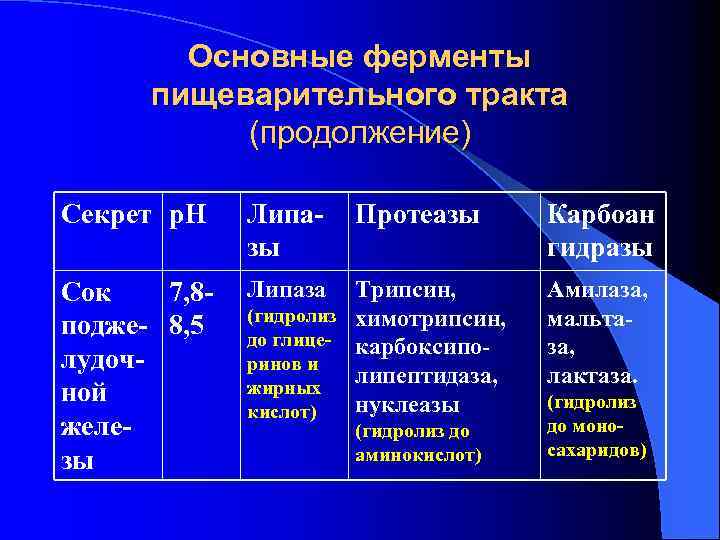 Основные ферменты пищеварительного тракта (продолжение)

| Секрет | pH | Липазы | Протеазы | Карбоангидразы |
|---|---|---|---|---|
| Сок поджелудочной железы | 7,8-8,5 | Липаза (гидролиз до глицеринов и жирных кислот) | Трипсин, химотрипсин, карбоксиполипептидаза, нуклеазы (гидролиз до аминокислот) | Амилаза, мальтаза, лактаза. (гидролиз до моносахаридов) |